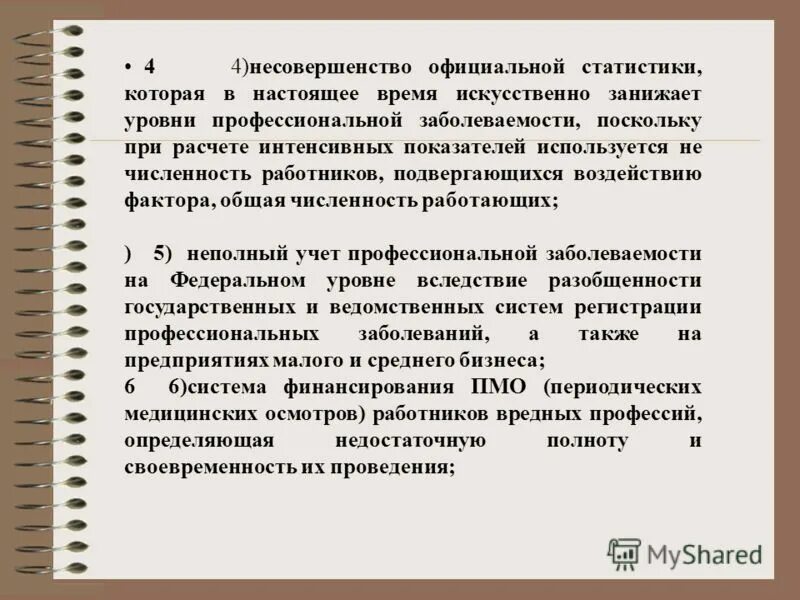 • 4 4)несовершенство официальной статистики, которая в настоящее время искусственно занижает уровни профессиональной заболеваемости, поскольку при расчете интенсивных показателей используется не численность работников, подвергающихся воздействию фактора, общая численность работающих;

) 5) неполный учет профессиональной заболеваемости на Федеральном уровне вследствие разобщенности государственных и ведомственных систем регистрации профессиональных заболеваний, а также на предприятиях малого и среднего бизнеса;
6 6)система финансирования ПМО (периодических медицинских осмотров) работников вредных профессий, определяющая недостаточную полноту и своевременность их проведения;

MyShared